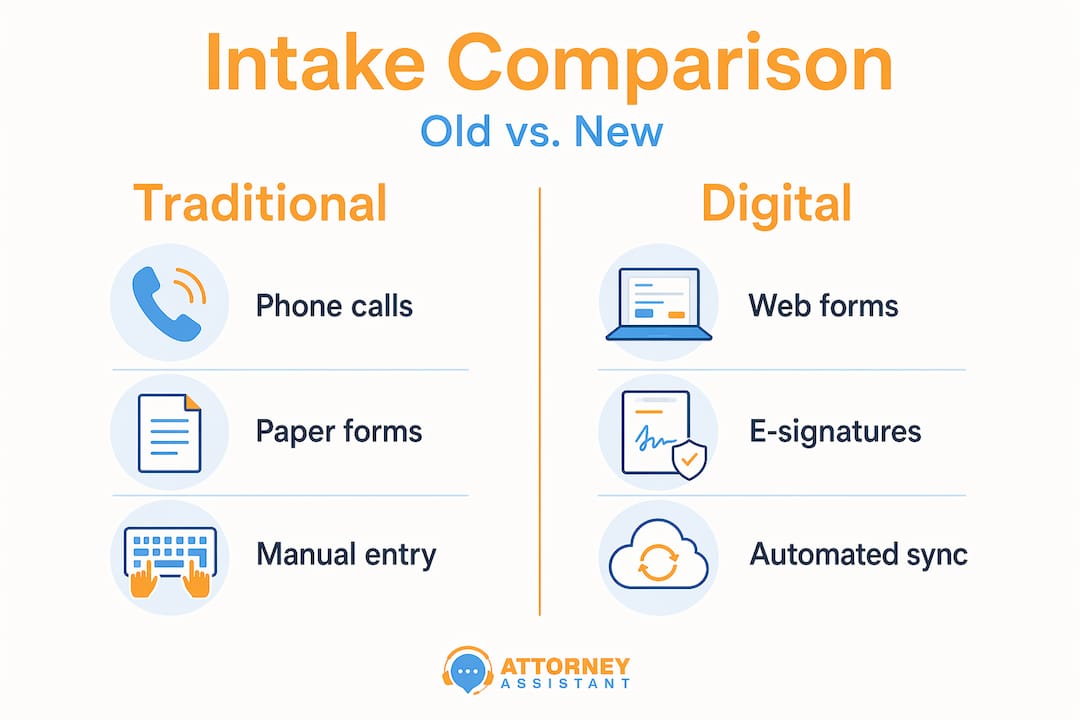 Intake Comparison

Old vs. New

Traditional

Phone calls

Paper forms

Manual entry

Digital

Web forms

E-signatures

Automated sync

ATTORNEY ASSISTANT